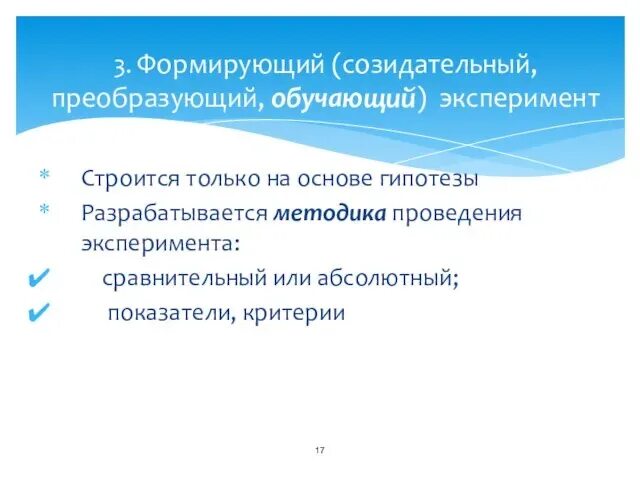 3. Формирующий (созидательный, преобразующий, обучающий) эксперимент

* Строится только на основе гипотезы
* Разрабатывается методика проведения эксперимента:
✔ сравнительный или абсолютный;
✔ показатели, критерии

17